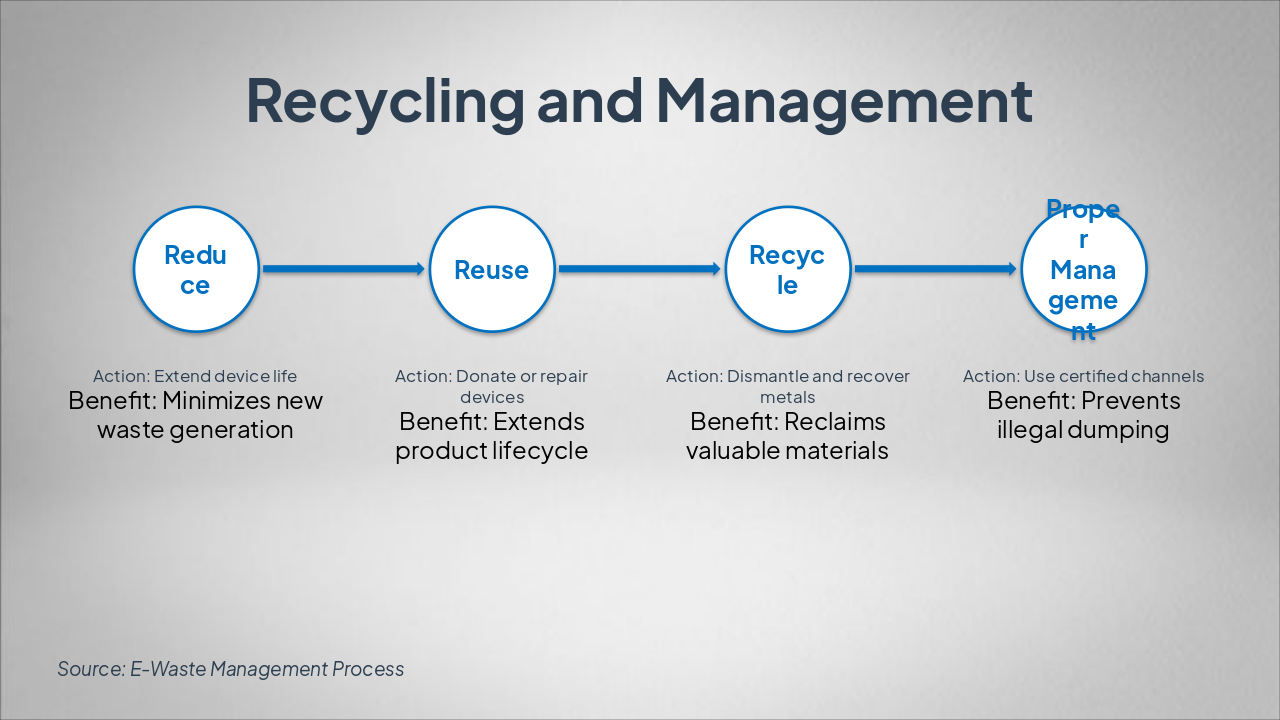 Recycling and Management

Reduce

Reuse

Recycle

Proper Management

Action: Extend device life
Benefit: Minimizes new waste generation

Action: Donate or repair devices
Benefit: Extends product lifecycle

Action: Dismantle and recover metals
Benefit: Reclaims valuable materials

Action: Use certified channels
Benefit: Prevents illegal dumping

Source: E-Waste Management Process